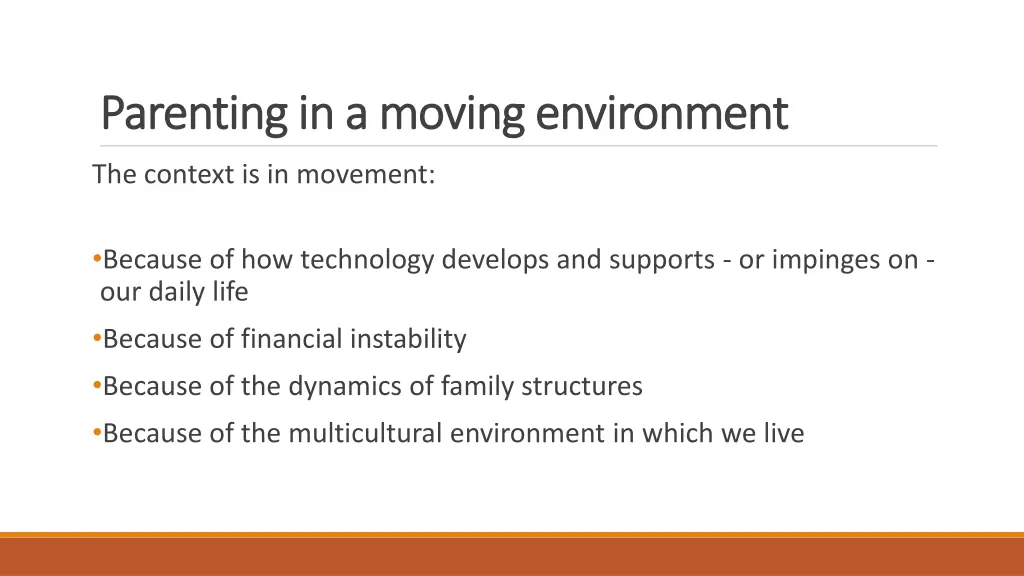 Parenting in a moving environment

The context is in movement:

•Because of how technology develops and supports - or impinges on - our daily life
•Because of financial instability
•Because of the dynamics of family structures
•Because of the multicultural environment in which we live